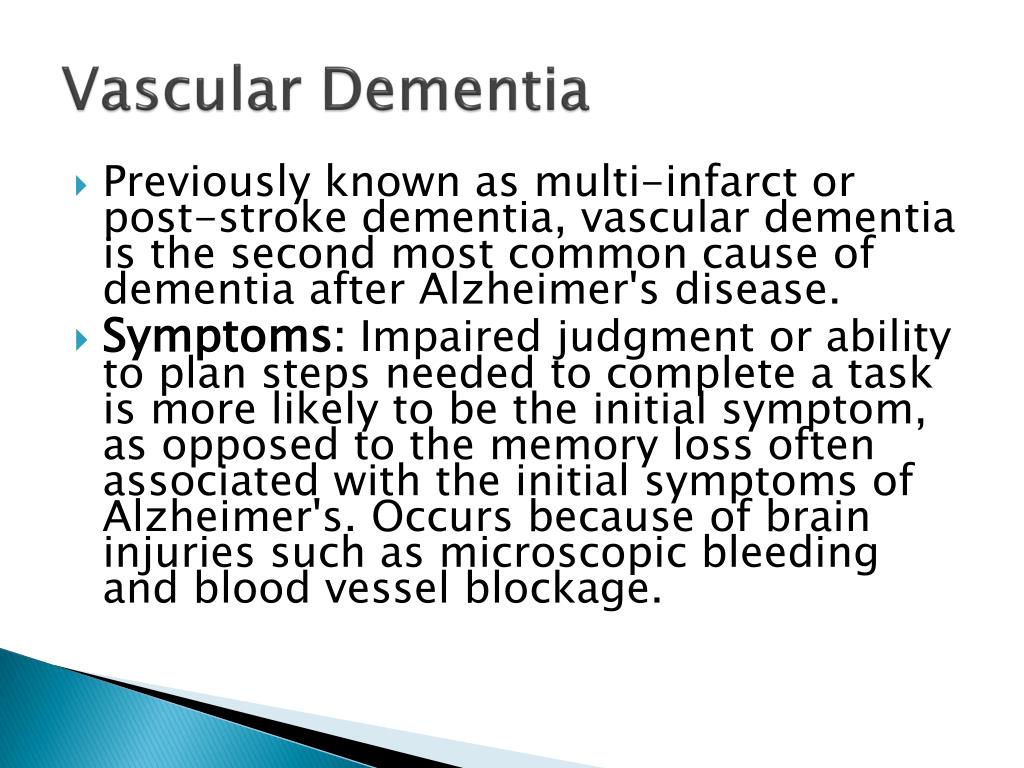 Vascular Dementia

Previously known as multi-infarct or post-stroke dementia, vascular dementia is the second most common cause of dementia after Alzheimer's disease.

Symptoms: Impaired judgment or ability to plan steps needed to complete a task is more likely to be the initial symptom, as opposed to the memory loss often associated with the initial symptoms of Alzheimer's. Occurs because of brain injuries such as microscopic bleeding and blood vessel blockage.